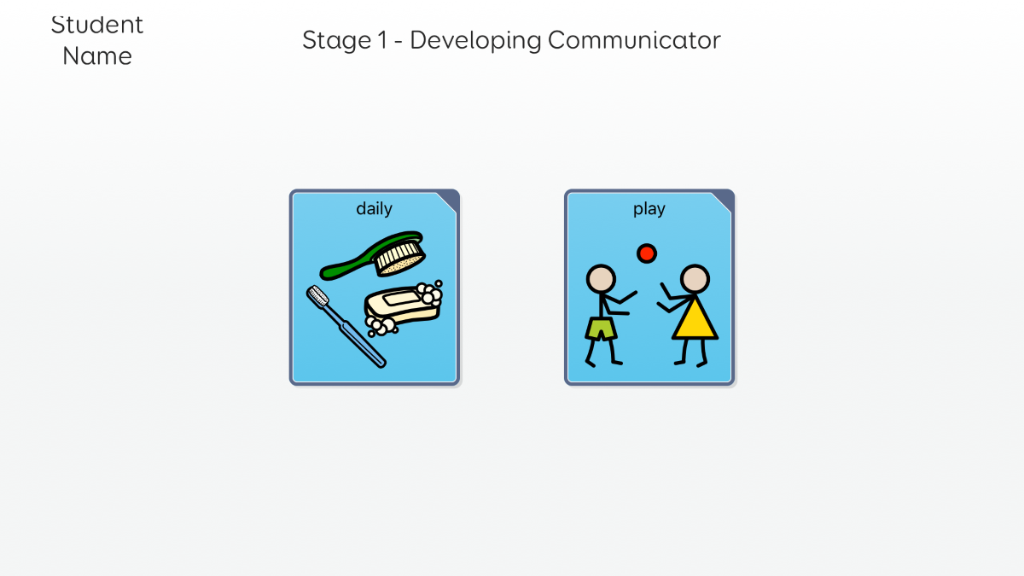 Student Name

Stage 1 - Developing Communicator

daily

play